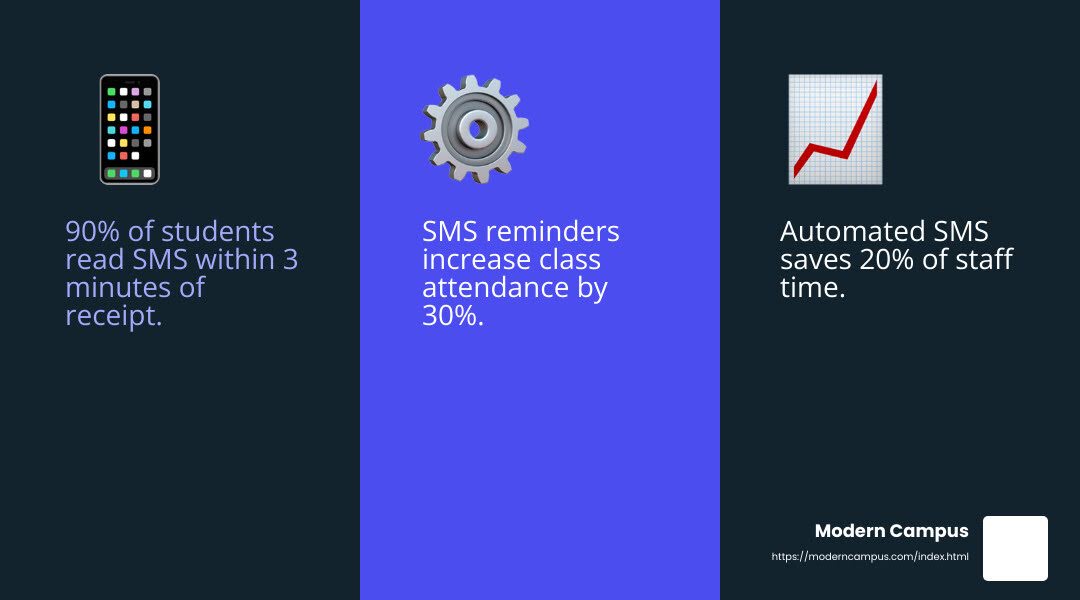 90% of students read SMS within 3 minutes of receipt.

SMS reminders increase class attendance by 30%.

Automated SMS saves 20% of staff time.

Modern Campus
https://moderncampus.com/index.html